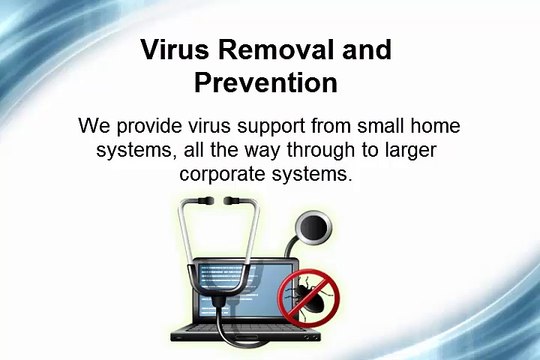 Virus Removal and Prevention

We provide virus support from small home systems, all the way through to larger corporate systems.